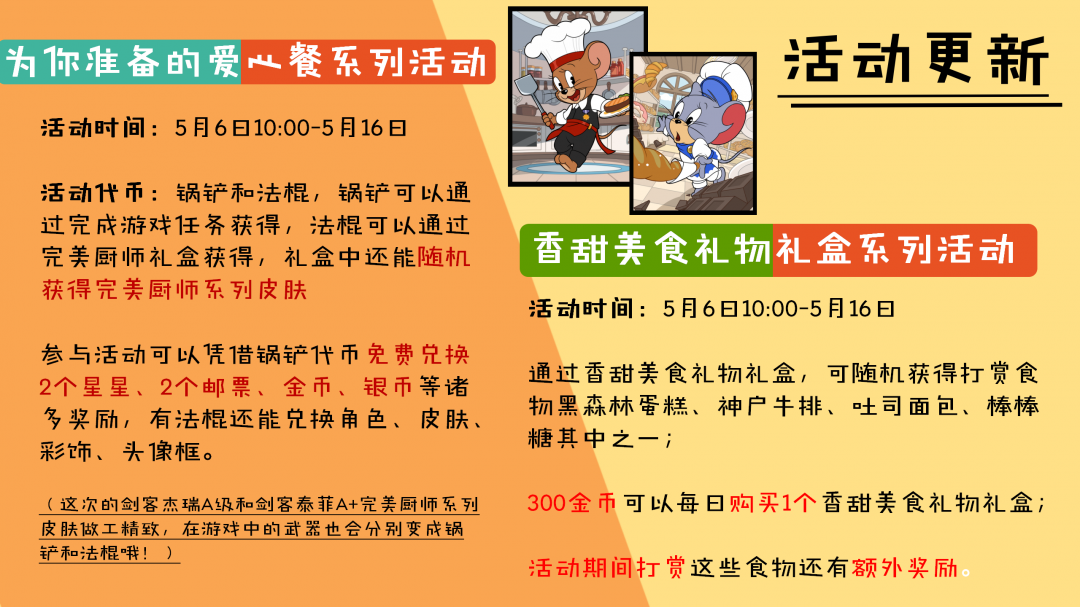 为你准备的爱心餐系列活动

活动时间：5月6日10:00-5月16日

活动代币：锅铲和法棍，锅铲可以通过完成游戏任务获得，法棍可以通过完美厨师礼盒获得，礼盒中还能随机获得完美厨师系列皮肤

参与活动可以凭借锅铲代币免费兑换2个星星、2个邮票、金币、银币等诸多奖励，有法棍还能兑换角色、皮肤、彩饰、头像框。

（这次的剑客杰瑞A级和剑客泰菲A+完美厨师系列皮肤做工精致，在游戏中的武器也会分别变成锅铲和法棍哦！）

活动更新

香甜美食礼物礼盒系列活动

活动时间：5月6日10:00-5月16日

通过香甜美食礼物礼盒，可随机获得打赏食物黑森林蛋糕、神户牛排、吐司面包、棒棒糖其中之一；

300金币可以每日购买1个香甜美食礼物礼盒；

活动期间打赏这些食物还有额外奖励。